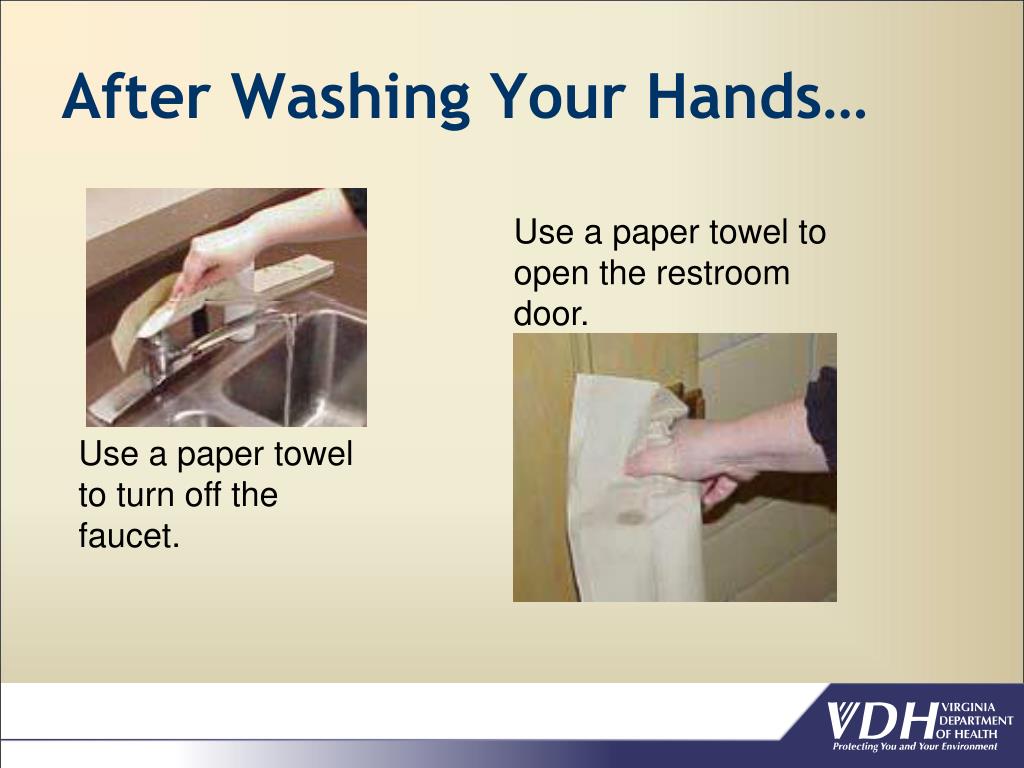 After Washing Your Hands…

Use a paper towel to turn off the faucet.

Use a paper towel to open the restroom door.

VDH VIRGINIA DEPARTMENT OF HEALTH
Protecting You and Your Environment